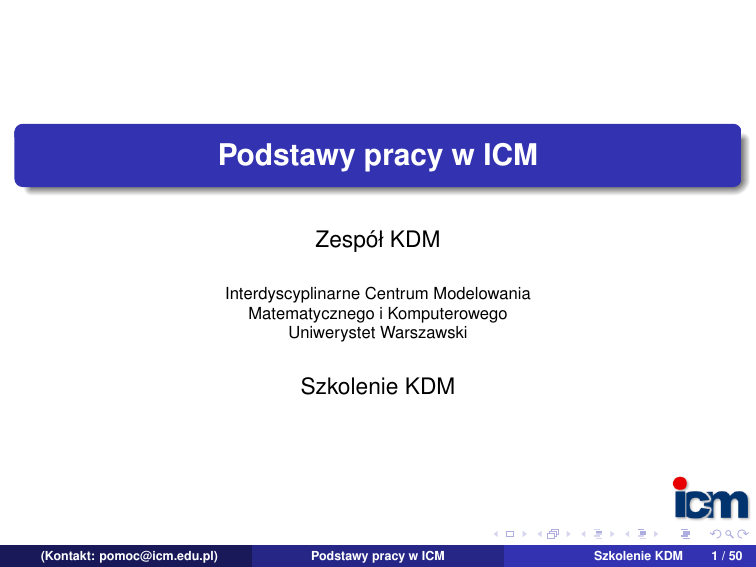 Podstawy pracy w ICM

Zespół KDM

Interdyscyplinarne Centrum Modelowania Matematycznego i Komputerowego
Uniwerystet Warszawski

Szkolenie KDM

icm

(Kontakt: pomoc@icm.edu.pl) Podstawy pracy w ICM Szkolenie KDM 1 / 50